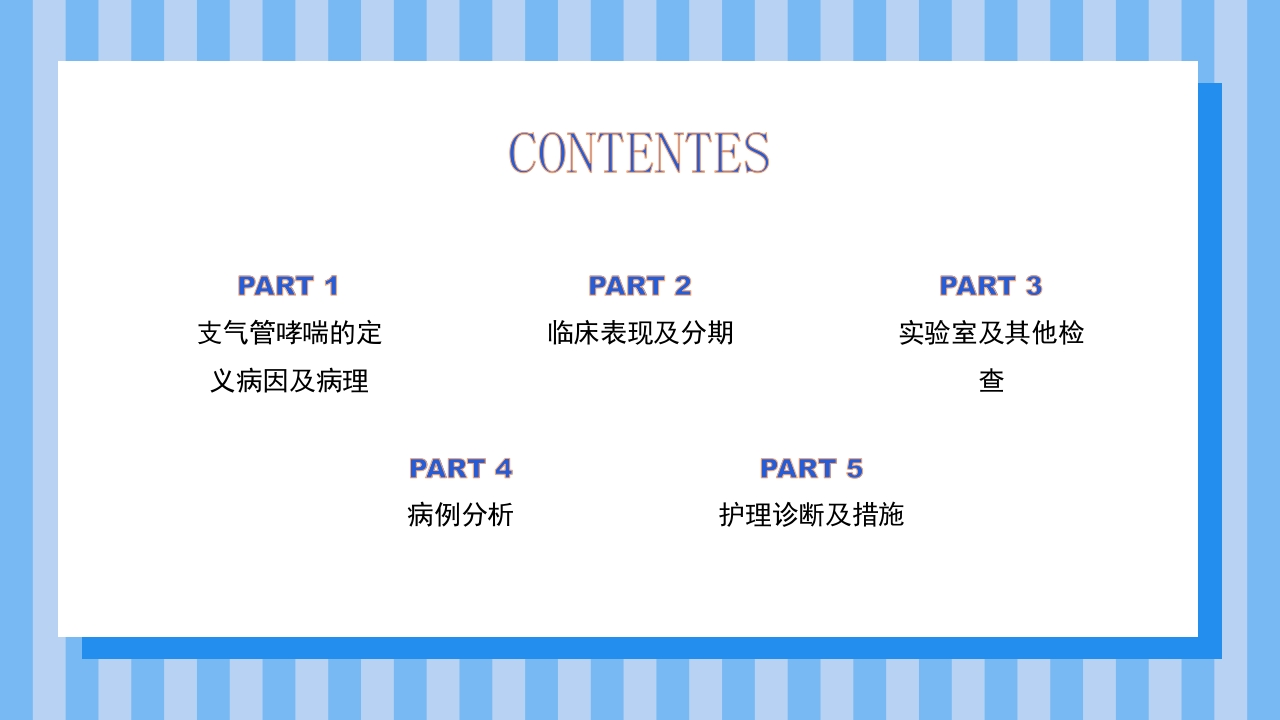 CONTENTES

PART 1
支气管哮喘的定义病因及病理

PART 2
临床表现及分期

PART 3
实验室及其他检查

PART 4
病例分析

PART 5
护理诊断及措施